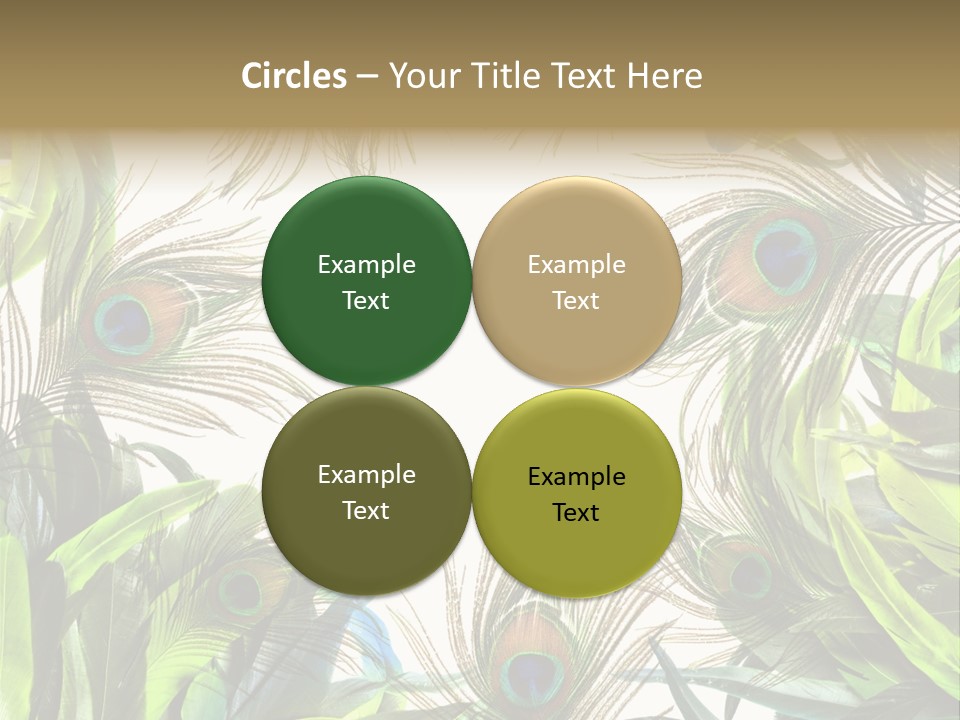 Circles – Your Title Text Here

Example Text

Example Text

Example Text

Example Text